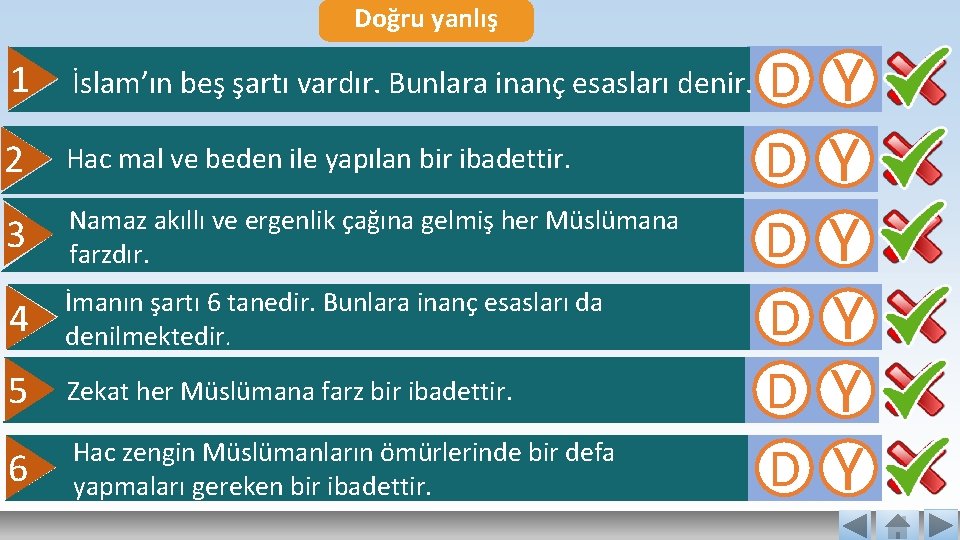 Doğru yanlış

1 İslam'ın beş şartı vardır. Bunlara inanç esasları denir. D Y

2 Hac mal ve beden ile yapılan bir ibadettir. D Y

3 Namaz akıllı ve ergenlik çağına gelmiş her Müslümana farzdır. D Y

4 İmanın şartı 6 tanedir. Bunlara inanç esasları da denilmektedir. D Y

5 Zekat her Müslümana farz bir ibadettir. D Y

6 Hac zengin Müslümanların ömürlerinde bir defa yapmaları gereken bir ibadettir. D Y